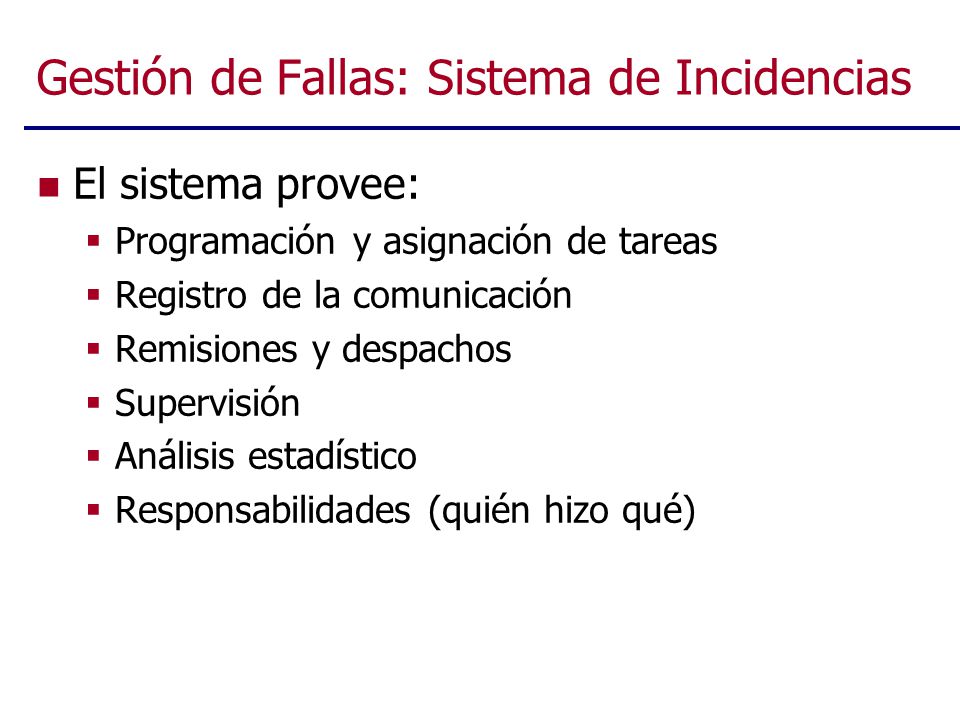 Gestión de Fallas: Sistema de Incidencias

- El sistema provee:
  - Programación y asignación de tareas
  - Registro de la comunicación
  - Remisiones y despachos
  - Supervisión
  - Análisis estadístico
  - Responsabilidades (quién hizo qué)